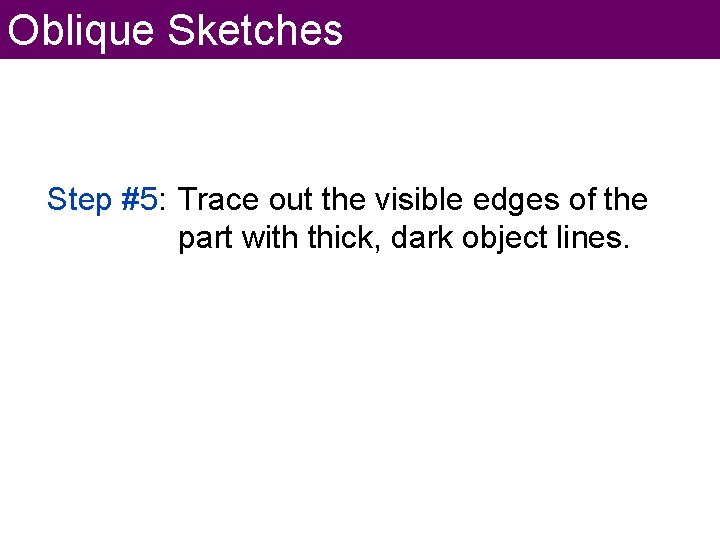 Oblique Sketches

Step #5: Trace out the visible edges of the part with thick, dark object lines.